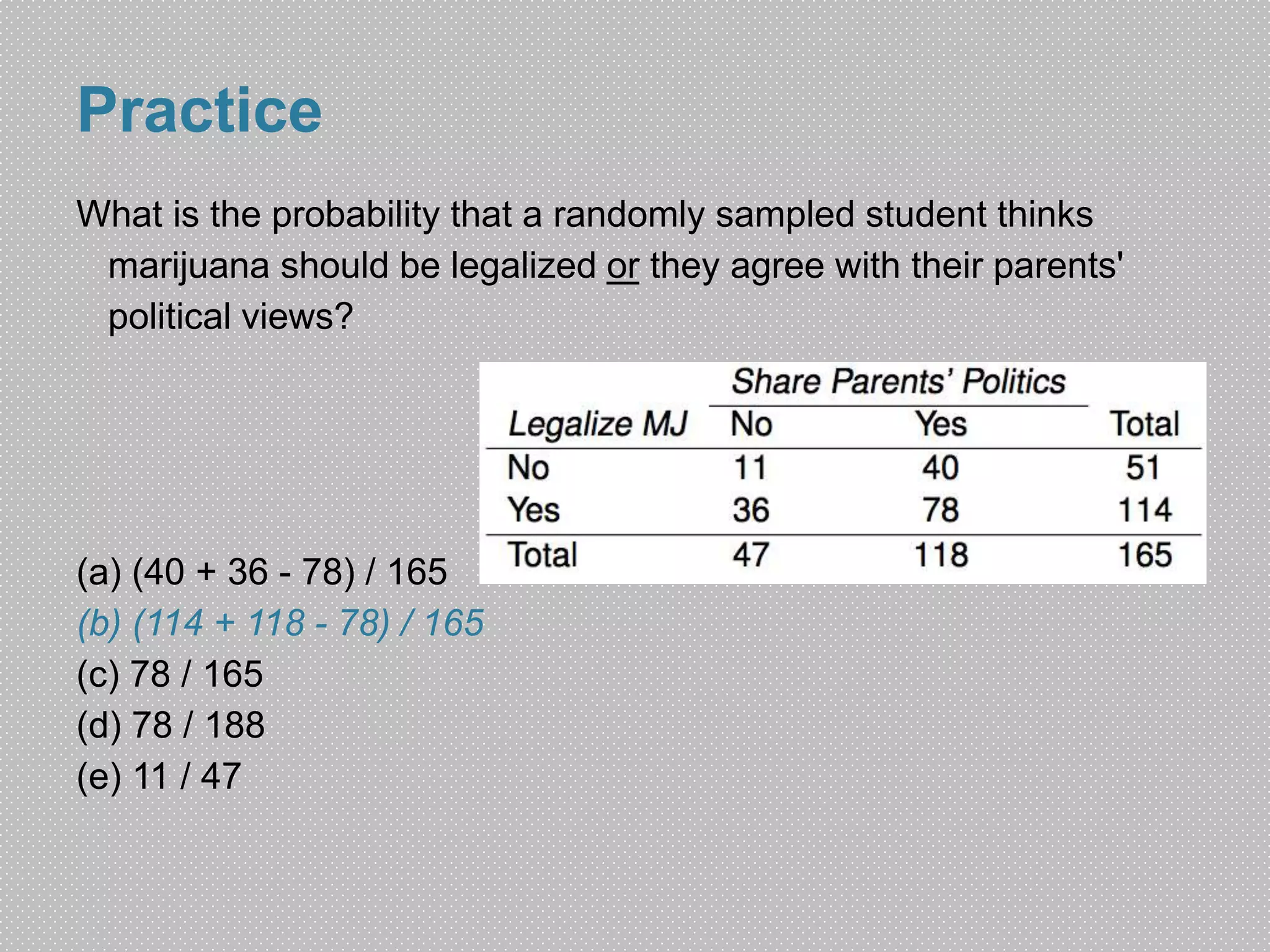 Practice

What is the probability that a randomly sampled student thinks marijuana should be legalized or they agree with their parents' political views?

| | Share Parents' Politics | | |
|---|---|---|---|
| Legalize MJ | No | Yes | Total |
| No | 11 | 40 | 51 |
| Yes | 36 | 78 | 114 |
| Total | 47 | 118 | 165 |

(a) (40 + 36 - 78) / 165
(b) (114 + 118 - 78) / 165
(c) 78 / 165
(d) 78 / 188
(e) 11 / 47